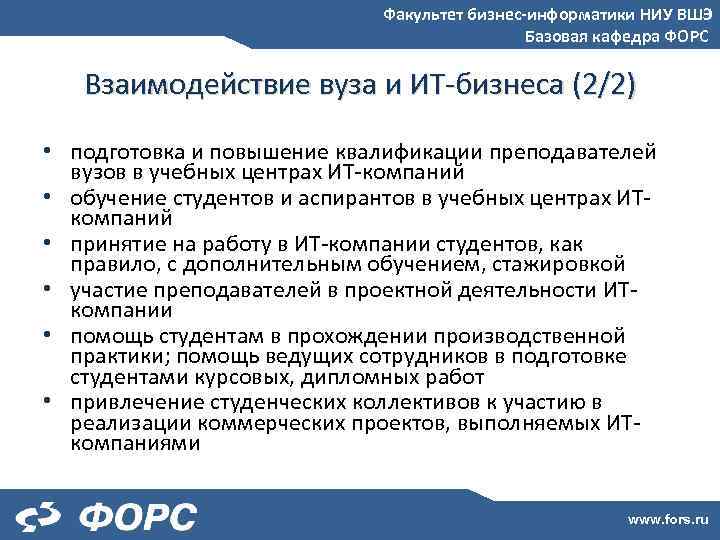 Факультет бизнес-информатики НИУ ВШЭ
Базовая кафедра ФОРС

Взаимодействие вуза и ИТ-бизнеса (2/2)

• подготовка и повышение квалификации преподавателей вузов в учебных центрах ИТ-компаний
• обучение студентов и аспирантов в учебных центрах ИТ-компаний
• принятие на работу в ИТ-компании студентов, как правило, с дополнительным обучением, стажировкой
• участие преподавателей в проектной деятельности ИТ-компании
• помощь студентам в прохождении производственной практики; помощь ведущих сотрудников в подготовке студентами курсовых, дипломных работ
• привлечение студенческих коллективов к участию в реализации коммерческих проектов, выполняемых ИТ-компаниями

ФОРС

www.fors.ru